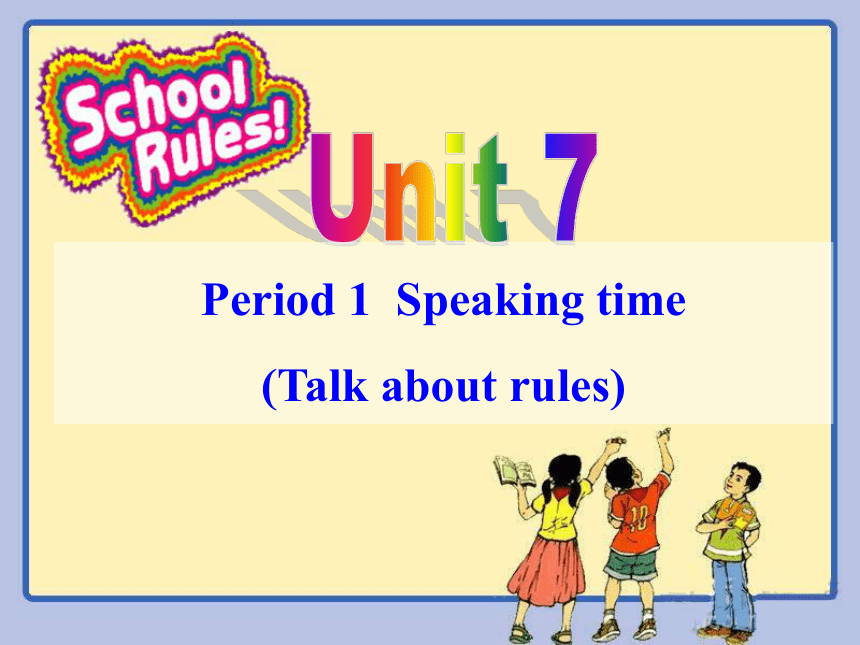 School Rules!

Unit 7

Period 1 Speaking time

(Talk about rules)

10